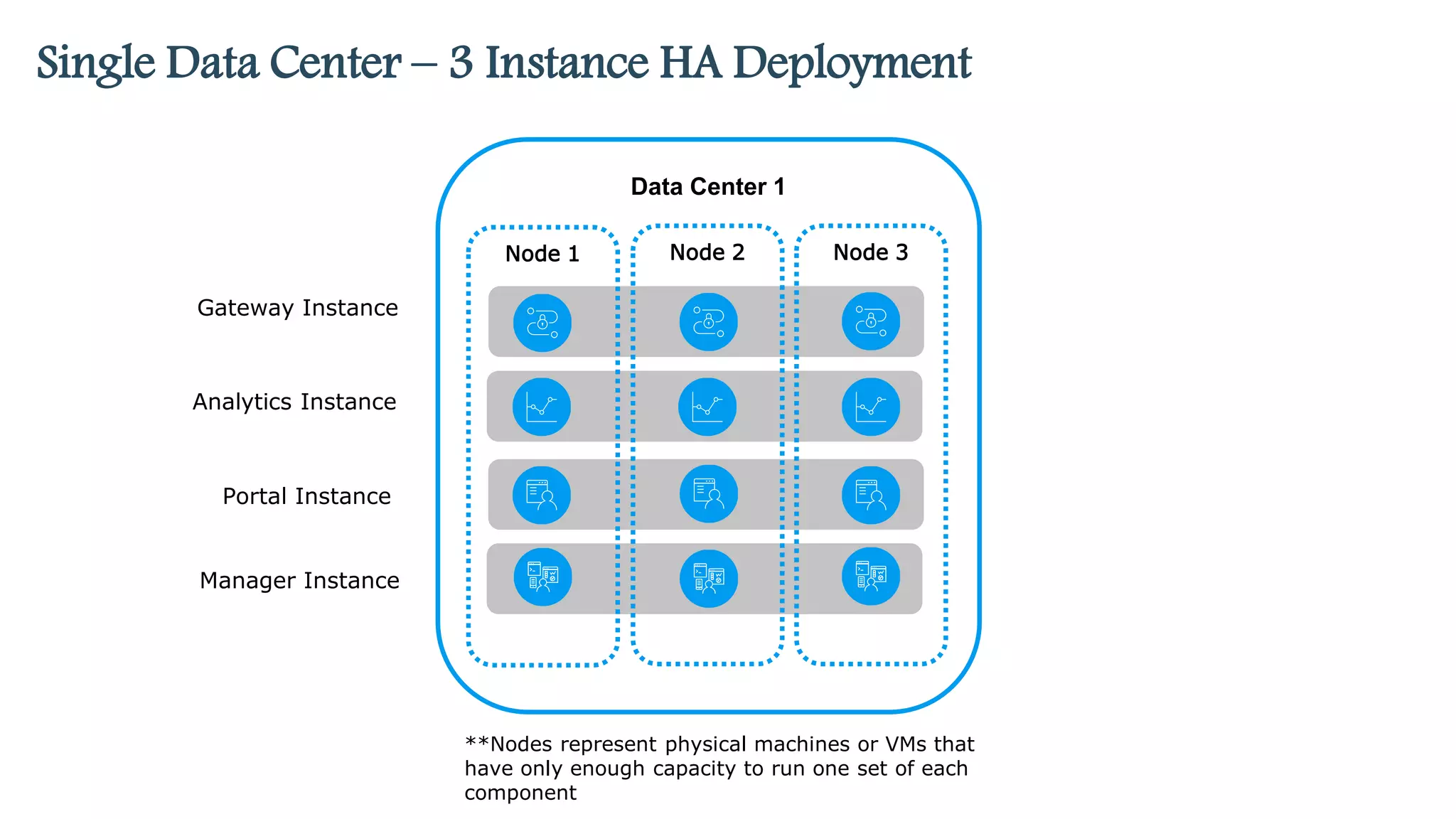 Single Data Center – 3 Instance HA Deployment

Data Center 1

Node 1

Node 2

Node 3

Gateway Instance

Analytics Instance

Portal Instance

Manager Instance

**Nodes represent physical machines or VMs that have only enough capacity to run one set of each component